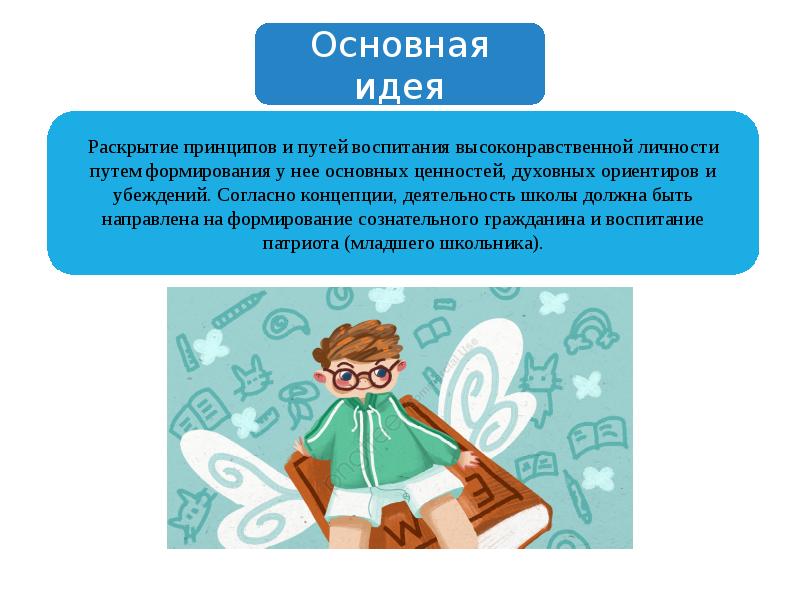 Основная идея

Раскрытие принципов и путей воспитания высоконравственной личности путем формирования у нее основных ценностей, духовных ориентиров и убеждений. Согласно концепции, деятельность школы должна быть направлена на формирование сознательного гражданина и воспитание патриота (младшего школьника).